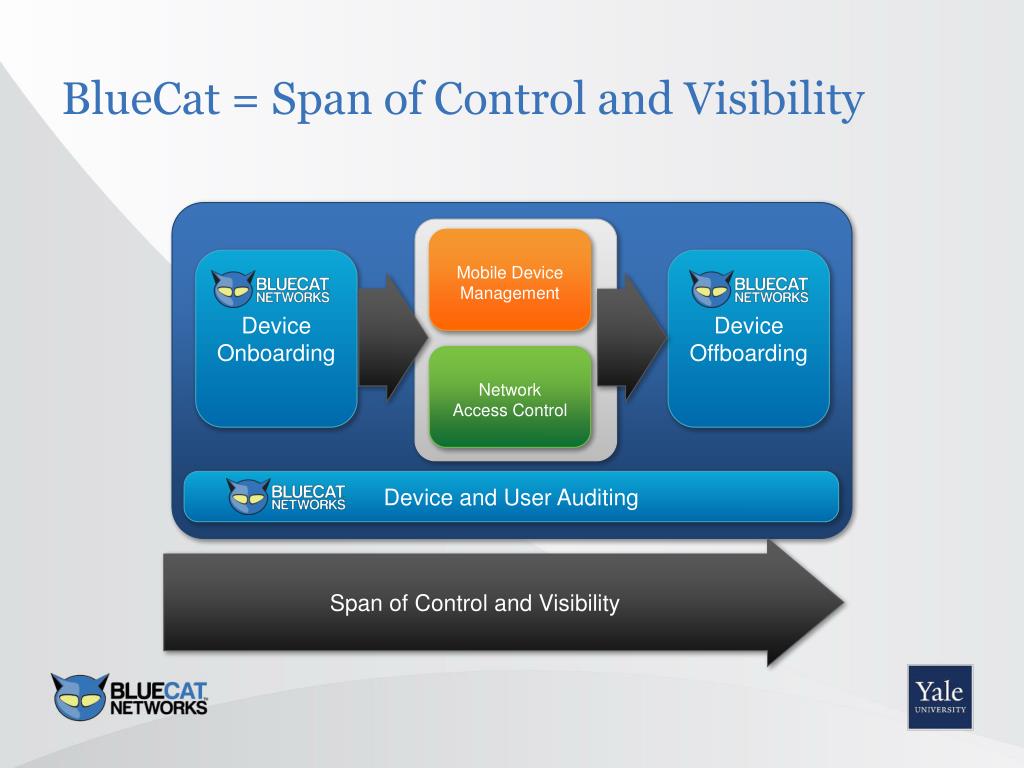 BlueCat = Span of Control and Visibility

BLUECAT NETWORKS

Device Onboarding

Mobile Device Management

Network Access Control

BLUECAT NETWORKS

Device Offboarding

BLUECAT NETWORKS

Device and User Auditing

Span of Control and Visibility

BLUECAT NETWORKS

Yale UNIVERSITY